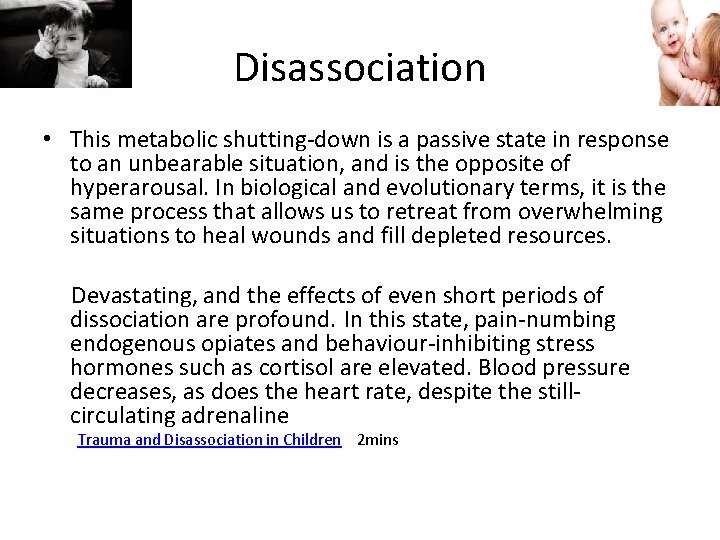 Disassociation

• This metabolic shutting-down is a passive state in response to an unbearable situation, and is the opposite of hyperarousal. In biological and evolutionary terms, it is the same process that allows us to retreat from overwhelming situations to heal wounds and fill depleted resources.

Devastating, and the effects of even short periods of dissociation are profound. In this state, pain-numbing endogenous opiates and behaviour-inhibiting stress hormones such as cortisol are elevated. Blood pressure decreases, as does the heart rate, despite the still-circulating adrenaline

Trauma and Disassociation in Children 2mins